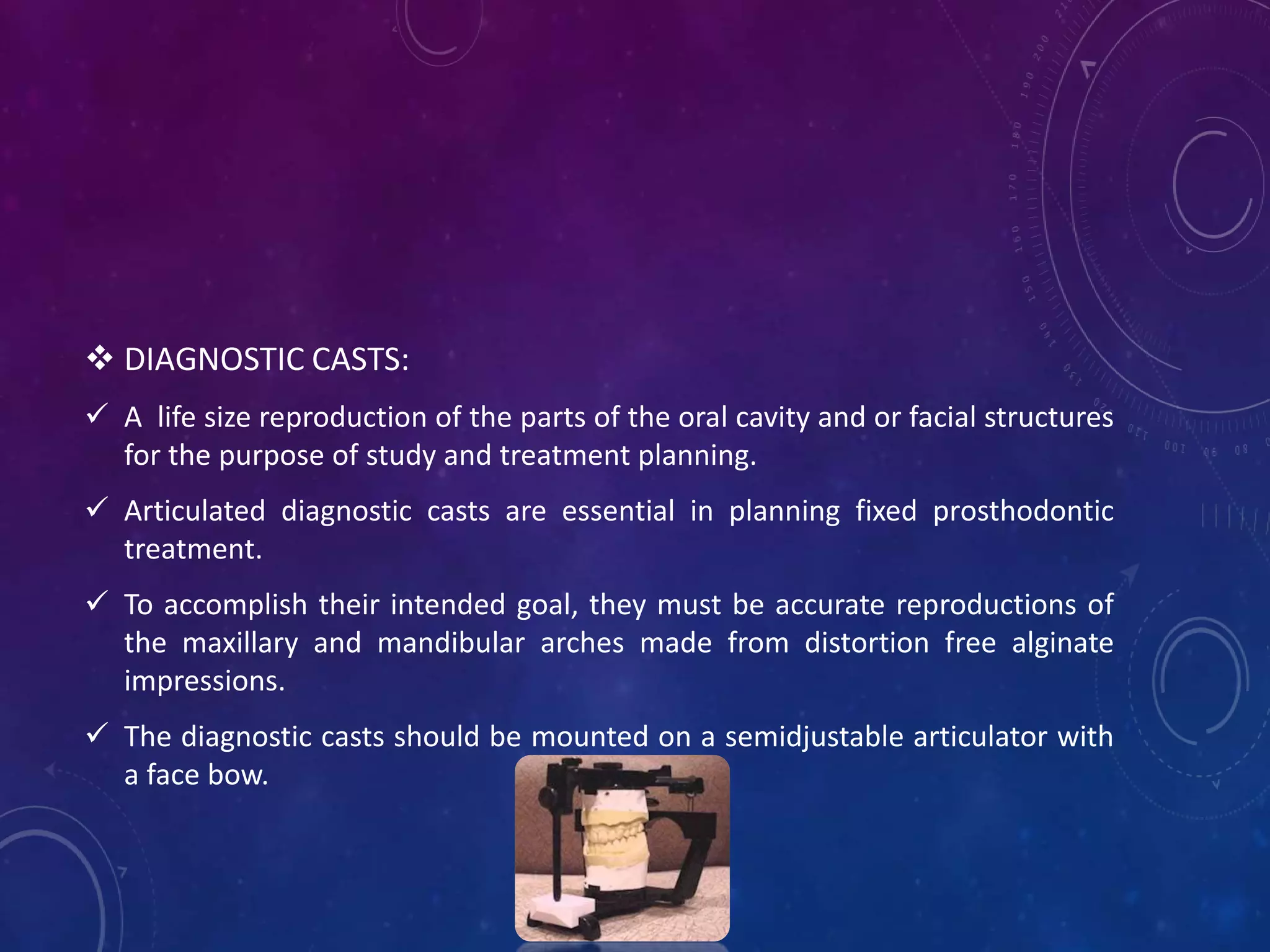 ❖ DIAGNOSTIC CASTS:

✓ A life size reproduction of the parts of the oral cavity and or facial structures for the purpose of study and treatment planning.

✓ Articulated diagnostic casts are essential in planning fixed prosthodontic treatment.

✓ To accomplish their intended goal, they must be accurate reproductions of the maxillary and mandibular arches made from distortion free alginate impressions.

✓ The diagnostic casts should be mounted on a semidjustable articulator with a face bow.